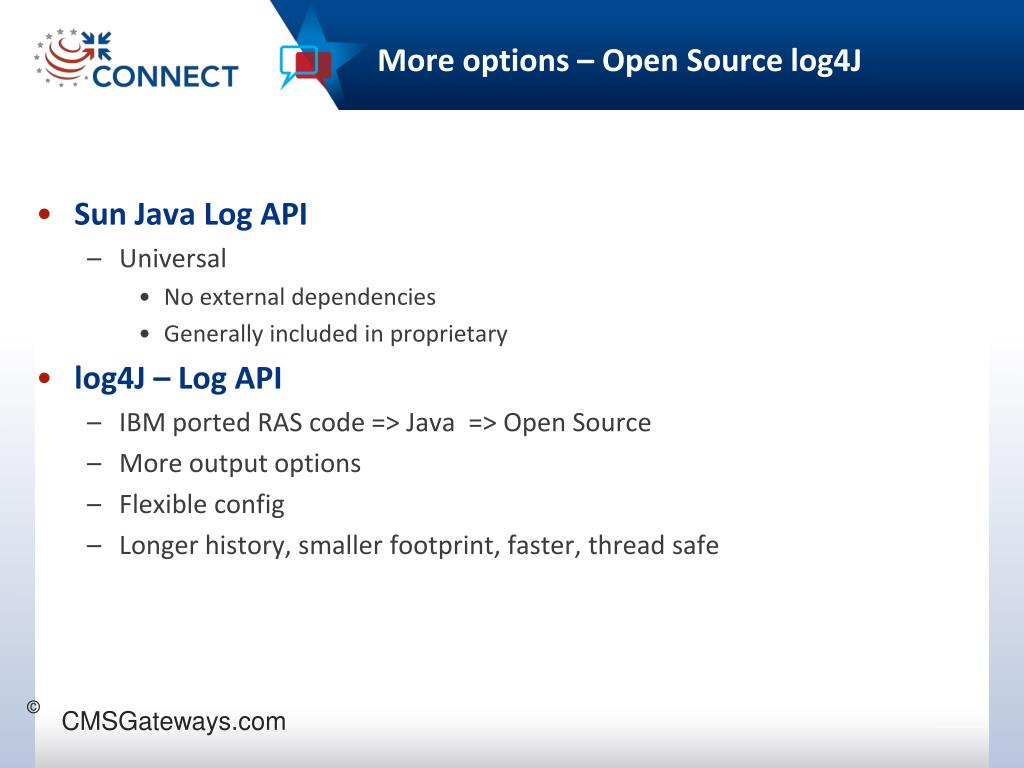 CONNECT

More options – Open Source log4J

• Sun Java Log API
– Universal
• No external dependencies
• Generally included in proprietary
• log4J – Log API
– IBM ported RAS code => Java => Open Source
– More output options
– Flexible config
– Longer history, smaller footprint, faster, thread safe

© CMSGateways.com